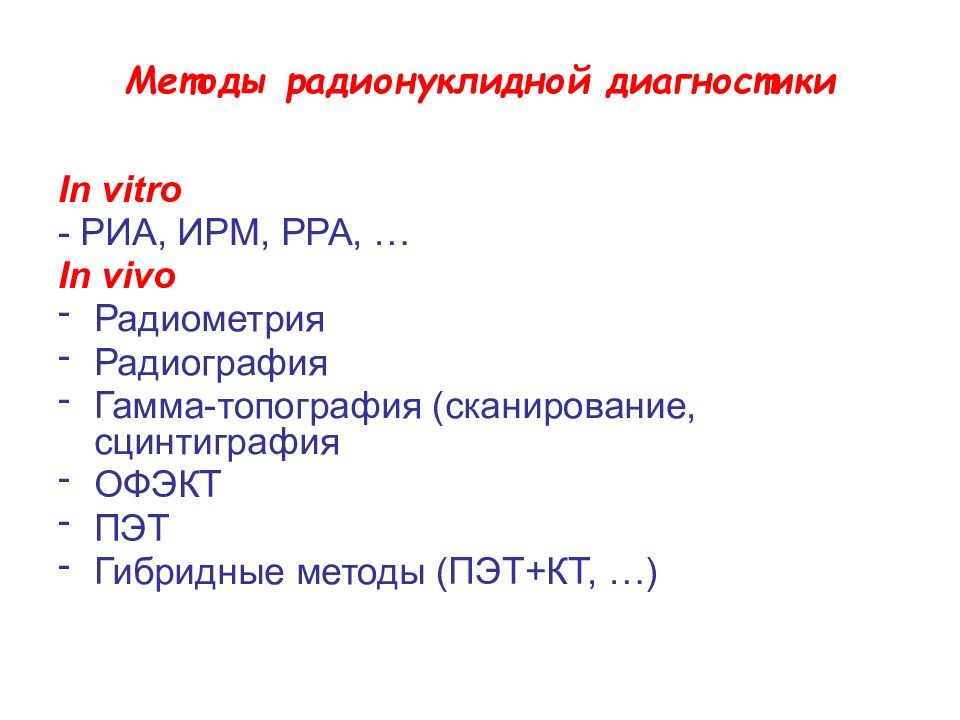 Методы радионуклидной диагностики

In vitro
- РИА, ИРМ, РРА, …
In vivo
- Радиометрия
- Радиография
- Гамма-топография (сканирование, сцинтиграфия
- ОФЭКТ
- ПЭТ
- Гибридные методы (ПЭТ+КТ, …)